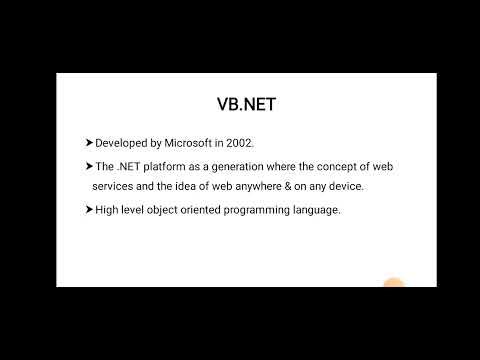 VB.NET

➤ Developed by Microsoft in 2002.

➤ The .NET platform as a generation where the concept of web services and the idea of web anywhere & on any device.

➤ High level object oriented programming language.